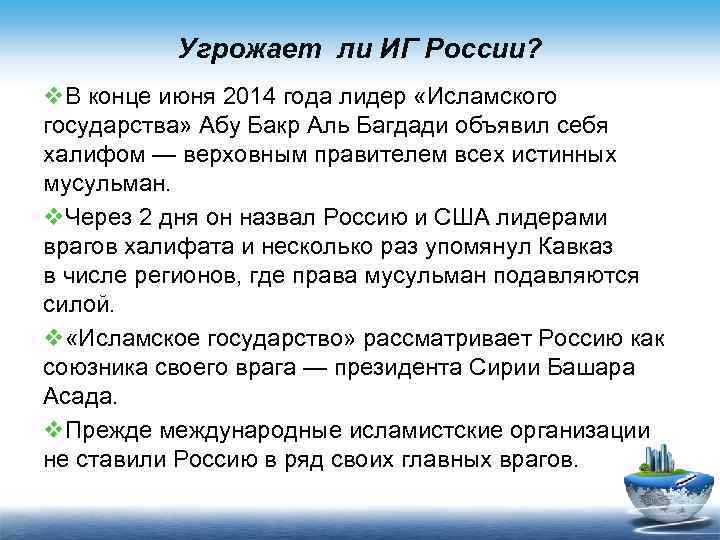 Угрожает ли ИГ России?

❖В конце июня 2014 года лидер «Исламского государства» Абу Бакр Аль Багдади объявил себя халифом — верховным правителем всех истинных мусульман.

❖Через 2 дня он назвал Россию и США лидерами врагов халифата и несколько раз упомянул Кавказ в числе регионов, где права мусульман подавляются силой.

❖«Исламское государство» рассматривает Россию как союзника своего врага — президента Сирии Башара Асада.

❖Прежде международные исламистские организации не ставили Россию в ряд своих главных врагов.